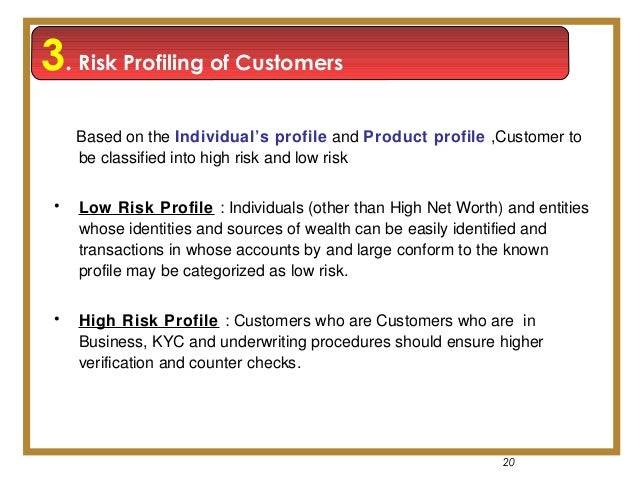 3. Risk Profiling of Customers

Based on the Individual's profile and Product profile ,Customer to be classified into high risk and low risk

• Low Risk Profile : Individuals (other than High Net Worth) and entities whose identities and sources of wealth can be easily identified and transactions in whose accounts by and large conform to the known profile may be categorized as low risk.

• High Risk Profile : Customers who are Customers who are in Business, KYC and underwriting procedures should ensure higher verification and counter checks.

20